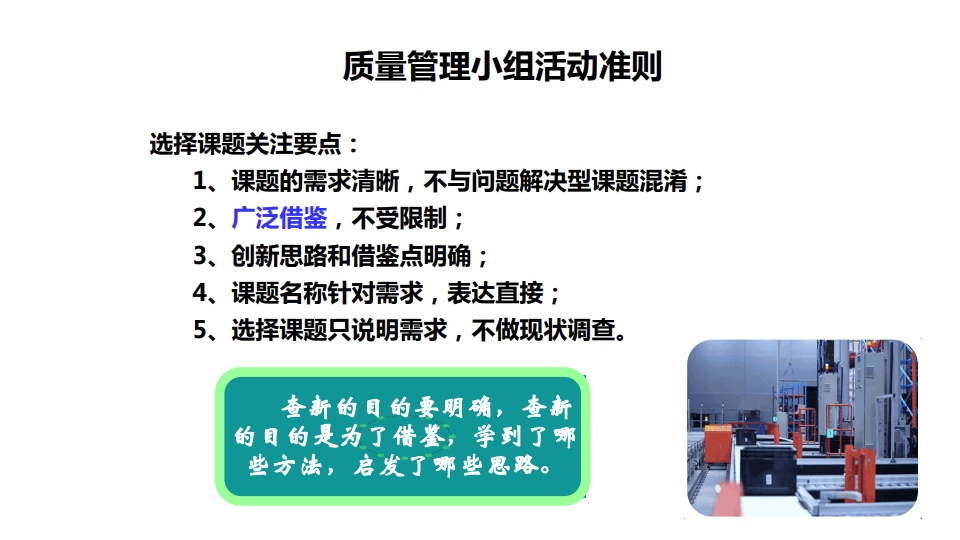 质量管理小组活动准则

选择课题关注要点：

1、课题的需求清晰，不与问题解决型课题混淆；

2、广泛借鉴，不受限制；

3、创新思路和借鉴点明确；

4、课题名称针对需求，表达直接；

5、选择课题只说明需求，不做现状调查。

查新的目的要明确，查新的目的是为了借鉴，学到了哪些方法，启发了哪些思路。